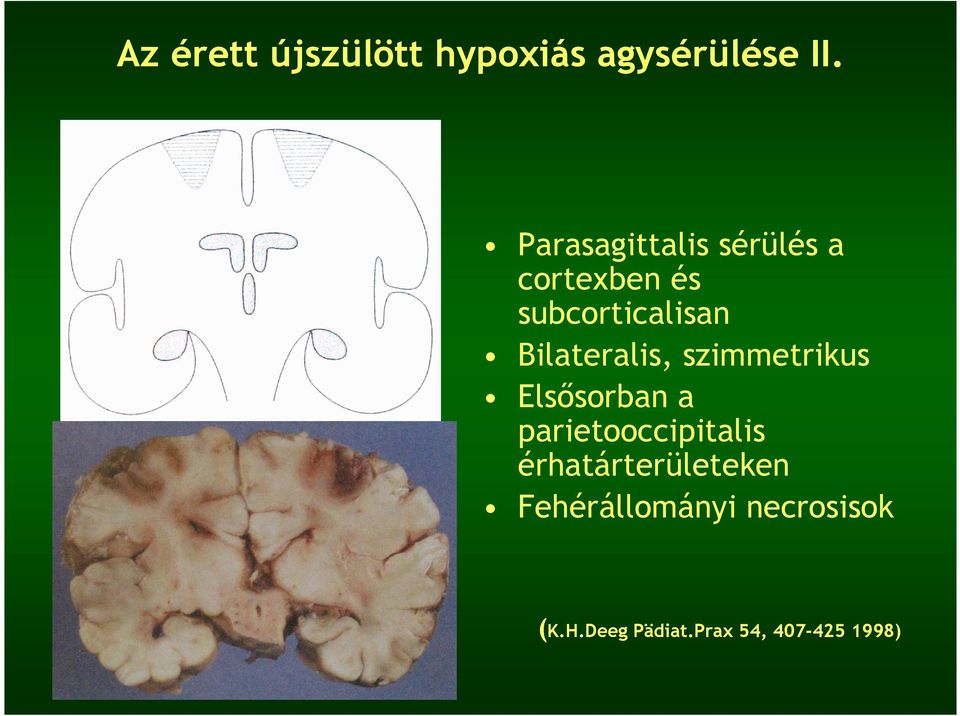 Az érett újszülött hypoxiás agysérülése II.

• Parasagittalis sérülés a cortexben és subcorticalisan
• Bilateralis, szimmetrikus
• Elsősorban a parietooccipitalis érhatárterületeken
• Fehérállományi necrosisok

(K.H.Deeg Pädiat.Prax 54, 407-425 1998)